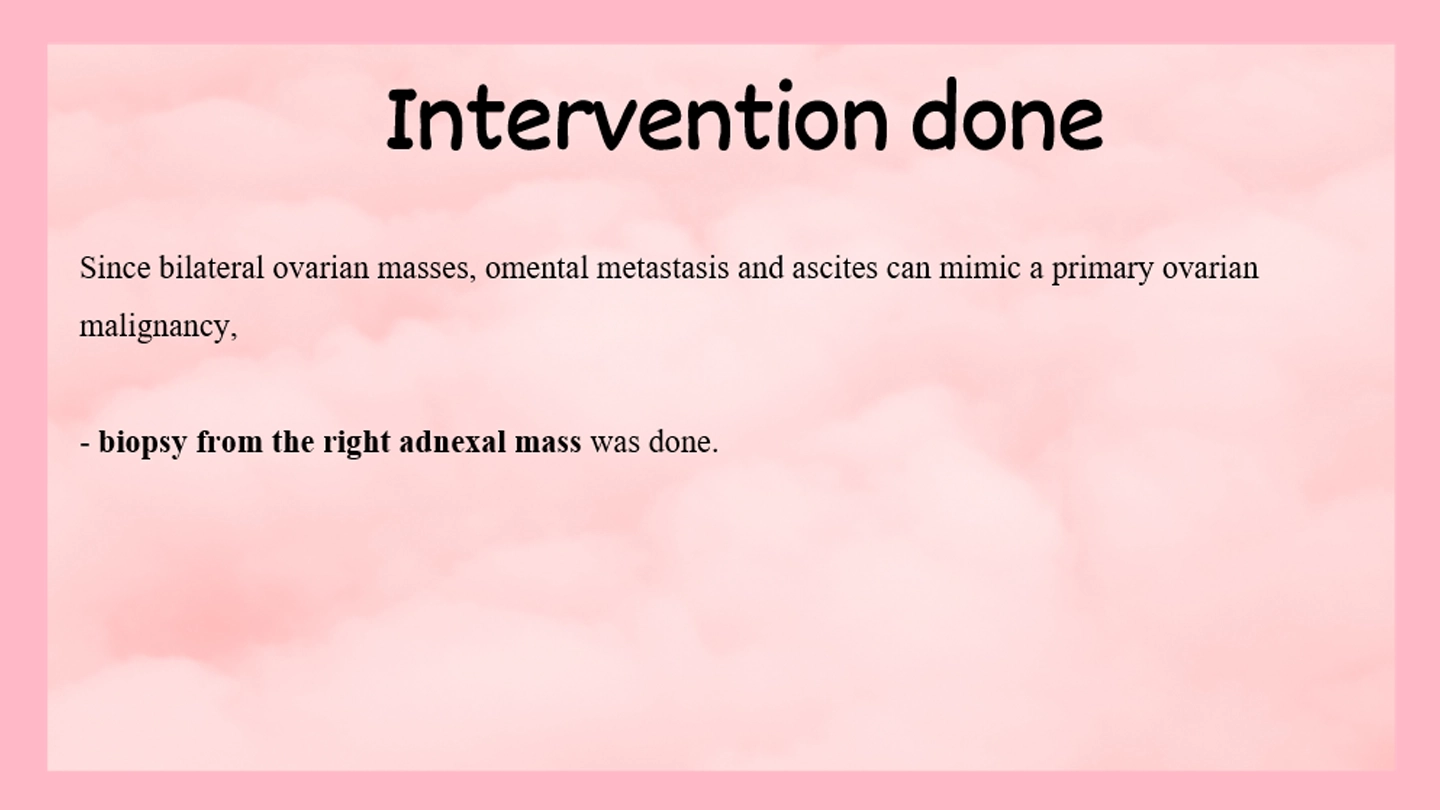 Intervention done

Since bilateral ovarian masses, omental metastasis and ascites can mimic a primary ovarian malignancy,

- biopsy from the right adnexal mass was done.